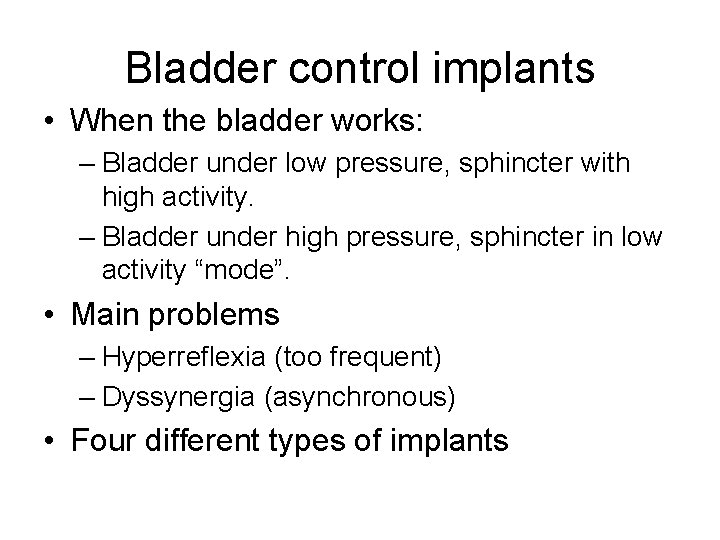 Bladder control implants

• When the bladder works:
– Bladder under low pressure, sphincter with high activity.
– Bladder under high pressure, sphincter in low activity “mode”.

• Main problems
– Hyperreflexia (too frequent)
– Dyssynergia (asynchronous)

• Four different types of implants